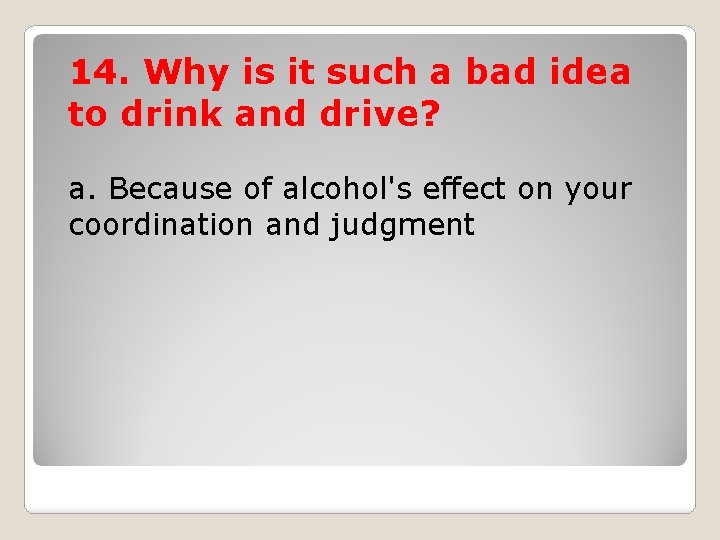 14. Why is it such a bad idea to drink and drive?

a. Because of alcohol's effect on your coordination and judgment